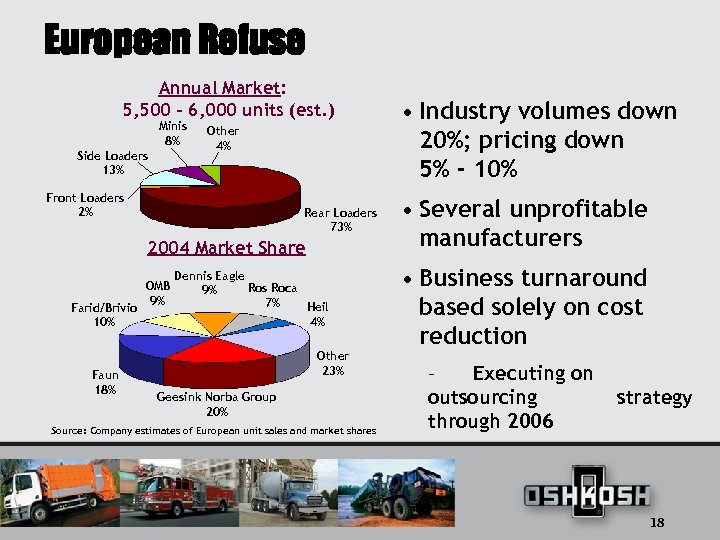 European Refuse

Annual Market:
5,500 - 6,000 units (est.)

Minis 8%
Other 4%
Side Loaders 13%
Front Loaders 2%
Rear Loaders 73%

2004 Market Share

Dennis Eagle 9%
OMB 9%
Ros Roca 7%
Farid/Brivio 10%
Heil 4%
Other 23%
Faun 18%
Geesink Norba Group 20%

Source: Company estimates of European unit sales and market shares

• Industry volumes down 20%; pricing down 5% - 10%

• Several unprofitable manufacturers

• Business turnaround based solely on cost reduction

– Executing on outsourcing strategy through 2006

OSHKOSH

18